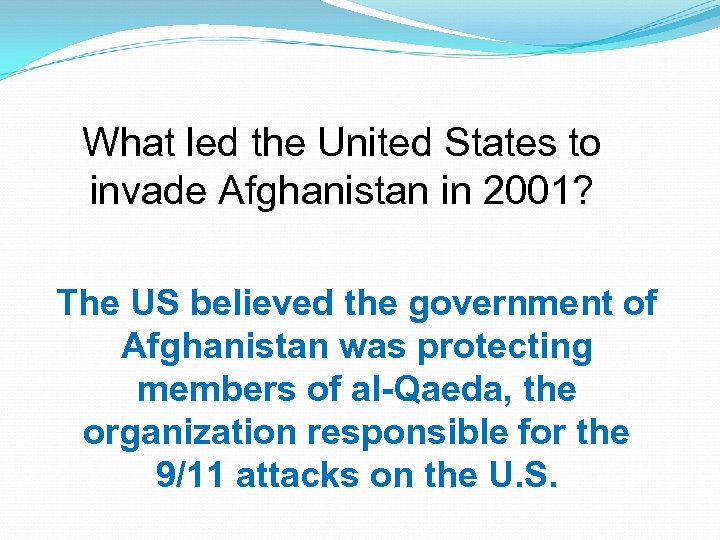 What led the United States to invade Afghanistan in 2001?

The US believed the government of Afghanistan was protecting members of al-Qaeda, the organization responsible for the 9/11 attacks on the U.S.